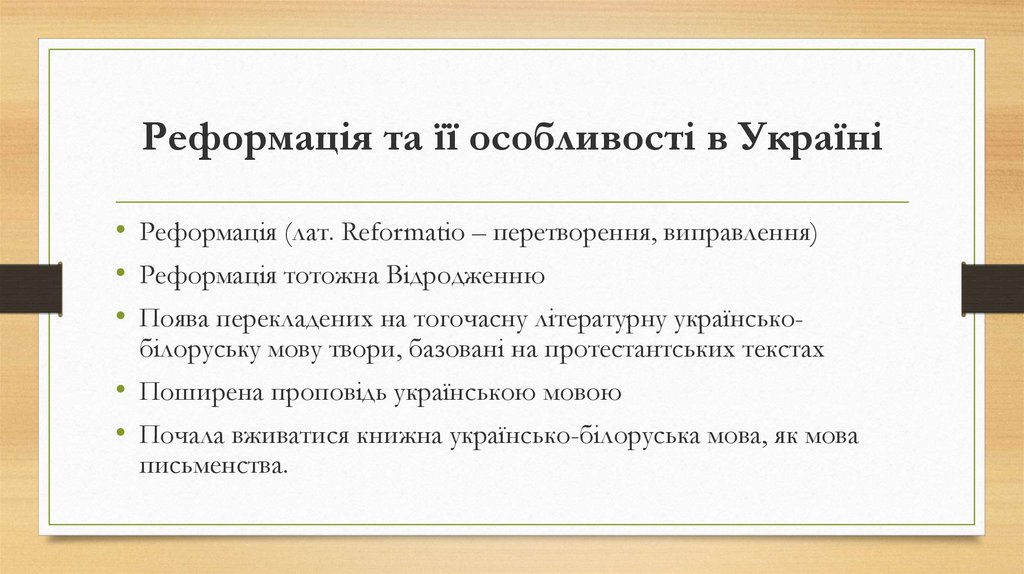 Реформація та її особливості в Україні

• Реформація (лат. Reformatio – перетворення, виправлення)
• Реформація тотожна Відродженню
• Поява перекладених на тогочасну літературну українсько-білоруську мову твори, базовані на протестантських текстах
• Поширена проповідь українською мовою
• Почала вживатися книжна українсько-білоруська мова, як мова письменства.